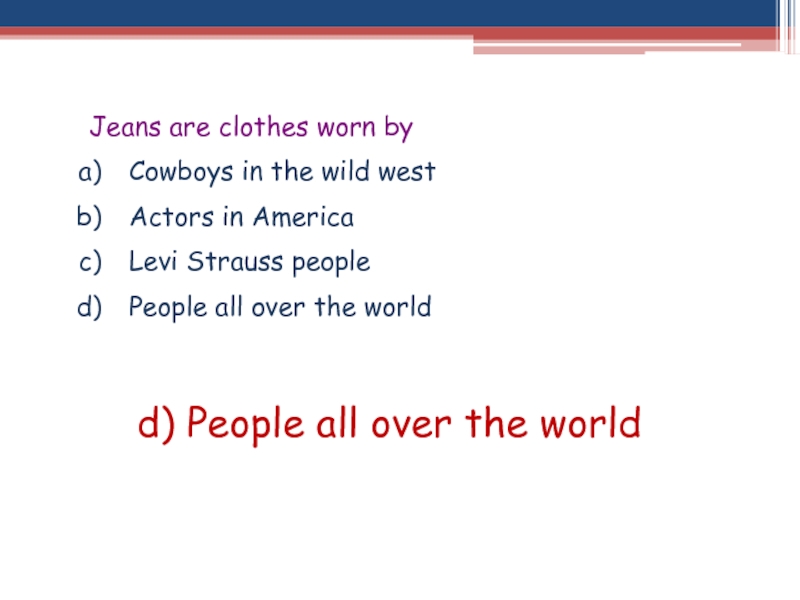 Jeans are clothes worn by

a) Cowboys in the wild west
b) Actors in America
c) Levi Strauss people
d) People all over the world

d) People all over the world